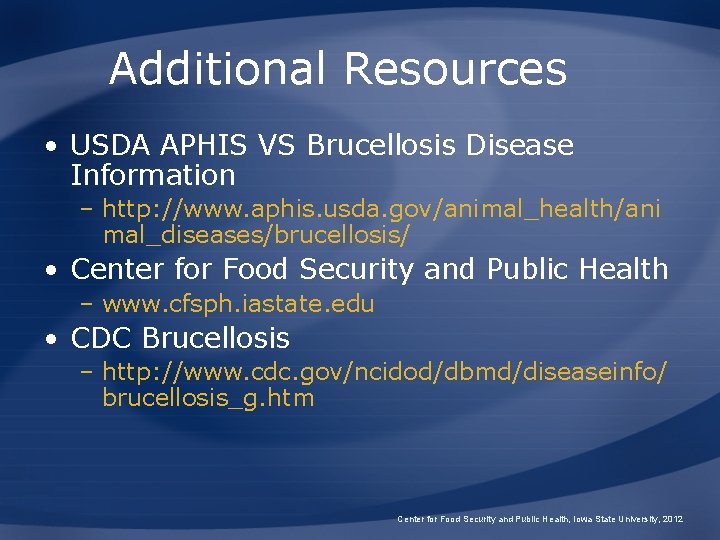 Additional Resources

• USDA APHIS VS Brucellosis Disease Information
– http://www.aphis.usda.gov/animal_health/animal_diseases/brucellosis/

• Center for Food Security and Public Health
– www.cfsph.iastate.edu

• CDC Brucellosis
– http://www.cdc.gov/ncidod/dbmd/diseaseinfo/brucellosis_g.htm

Center for Food Security and Public Health, Iowa State University, 2012